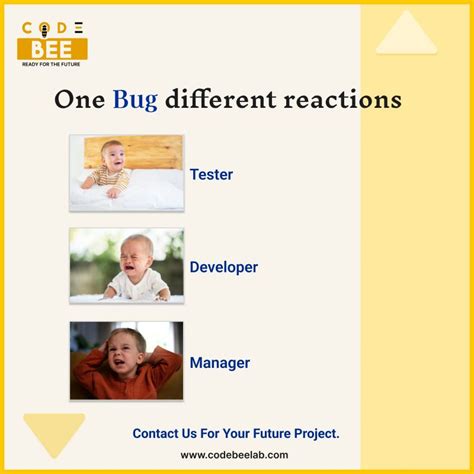 CODE
BEE
READY FOR THE FUTURE

One Bug different reactions

Tester

Developer

Manager

Contact Us For Your Future Project.

www.codebeelab.com